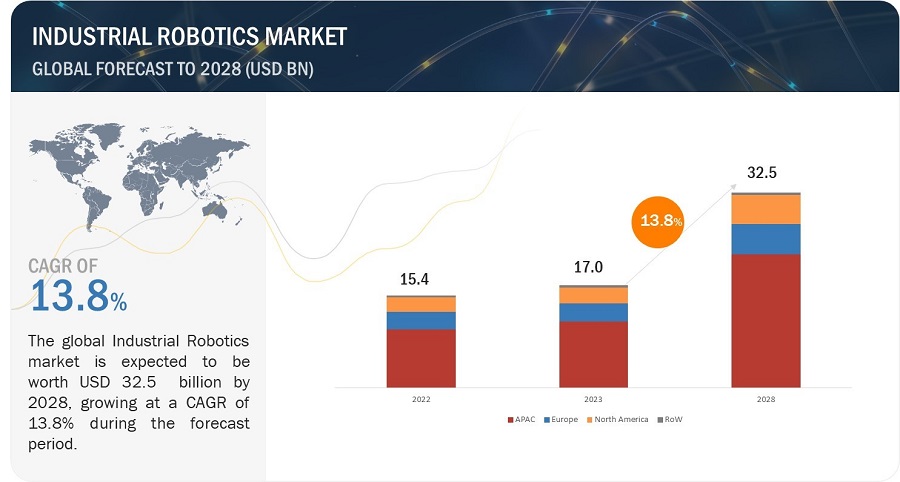 INDUSTRIAL ROBOTICS MARKET
GLOBAL FORECAST TO 2028 (USD BN)

CAGR OF
13.8%

The global Industrial Robotics market is expected to be worth USD 32.5 billion by 2028, growing at a CAGR of 13.8% during the forecast period.

15.4
17.0
13.8%
32.5

2022
2023
2028

APAC
Europe
North America
RoW